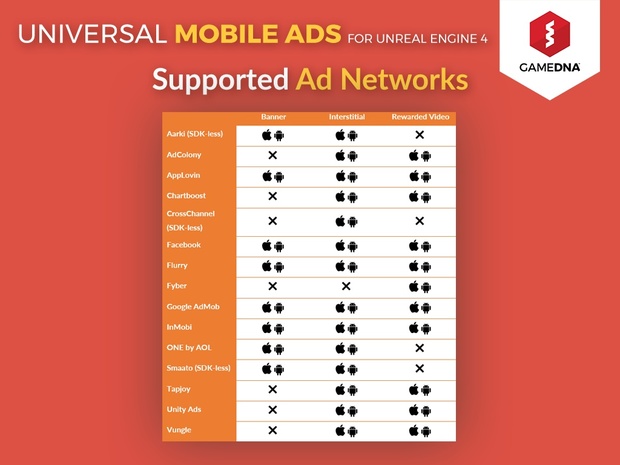 UNIVERSAL MOBILE ADS FOR UNREAL ENGINE 4

GAMEDNA

Supported Ad Networks

| | Banner | Interstitial | Rewarded Video |
|---|---|---|---|
| Aarki (SDK-less) | | | ✕ |
| AdColony | ✕ | | |
| AppLovin | | | |
| Chartboost | ✕ | | |
| CrossChannel (SDK-less) | ✕ | | ✕ |
| Facebook | | | |
| Flurry | | | |
| Fyber | ✕ | ✕ | |
| Google AdMob | | | |
| InMobi | | | |
| ONE by AOL | | | ✕ |
| Smaato (SDK-less) | | | ✕ |
| Tapjoy | ✕ | | |
| Unity Ads | ✕ | | |
| Vungle | ✕ | | |